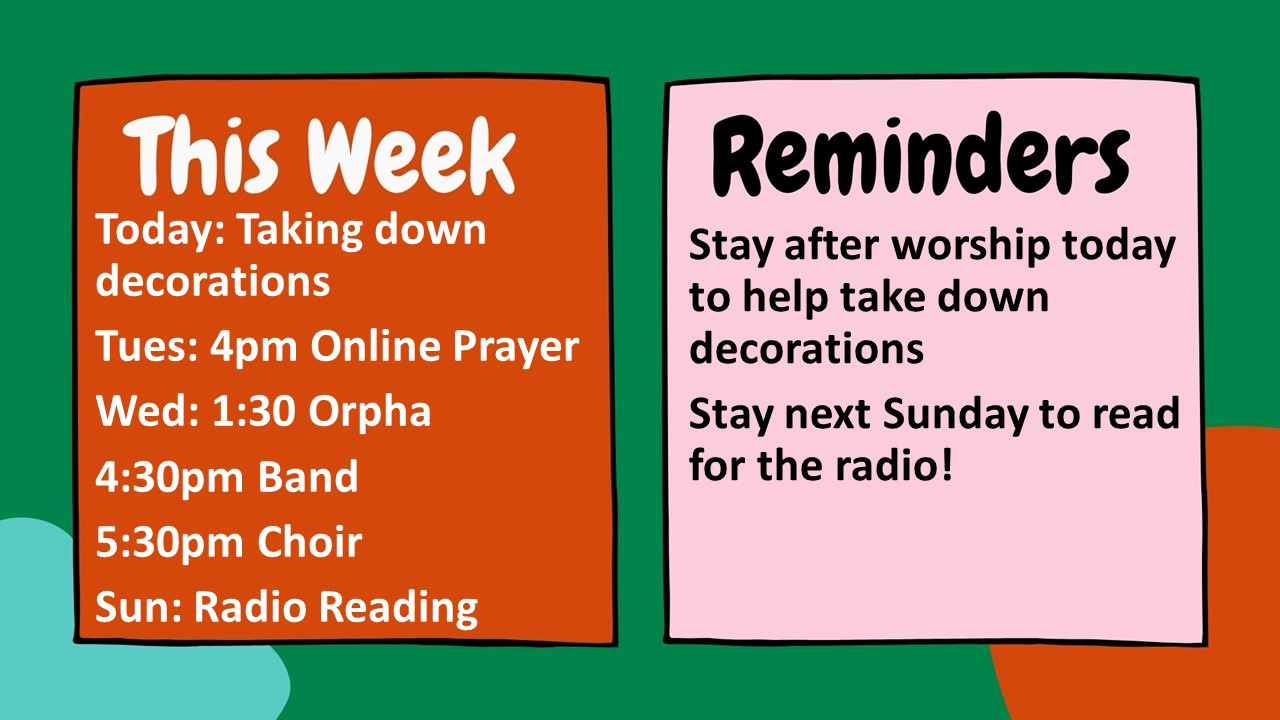 This Week

Today: Taking down decorations

Tues: 4pm Online Prayer

Wed: 1:30 Orpha

4:30pm Band

5:30pm Choir

Sun: Radio Reading

Reminders

Stay after worship today to help take down decorations

Stay next Sunday to read for the radio!